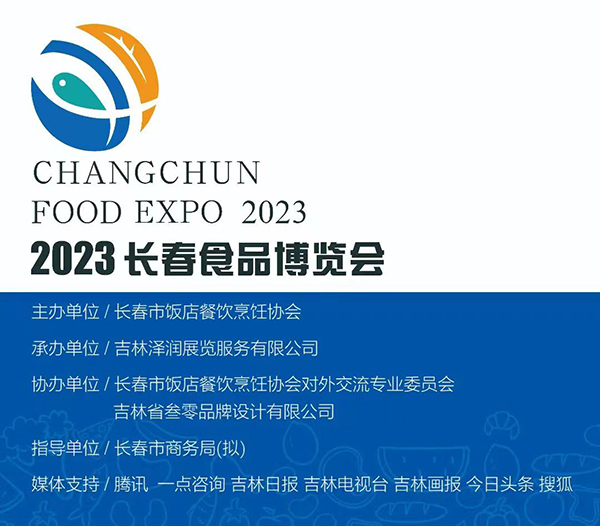 CHANGCHUN
FOOD EXPO 2023

2023 长春食品博览会

主办单位 / 长春市饭店餐饮烹饪协会

承办单位 / 吉林泽润展览服务有限公司

协办单位 / 长春市饭店餐饮烹饪协会对外交流专业委员会
吉林省叁零品牌设计有限公司

指导单位 / 长春市商务局(拟)

媒体支持 / 腾讯 一点咨询 吉林日报 吉林电视台 吉林画报 今日头条 搜狐